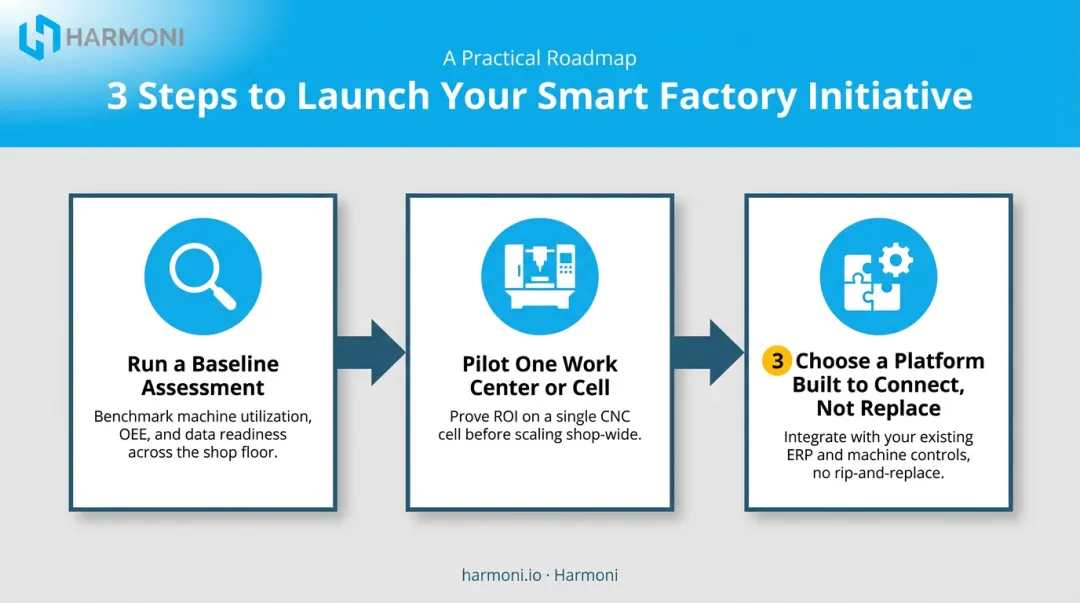 HARMONI

A Practical Roadmap

3 Steps to Launch Your Smart Factory Initiative

Run a Baseline Assessment

Benchmark machine utilization, OEE, and data readiness across the shop floor.

Pilot One Work Center or Cell

Prove ROI on a single CNC cell before scaling shop-wide.

3 Choose a Platform Built to Connect, Not Replace

Integrate with your existing ERP and machine controls, no rip-and-replace.

harmoni.io · Harmoni